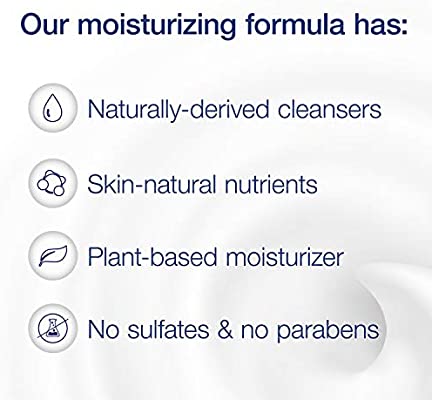 Our moisturizing formula has:

Naturally-derived cleansers

Skin-natural nutrients

Plant-based moisturizer

No sulfates & no parabens